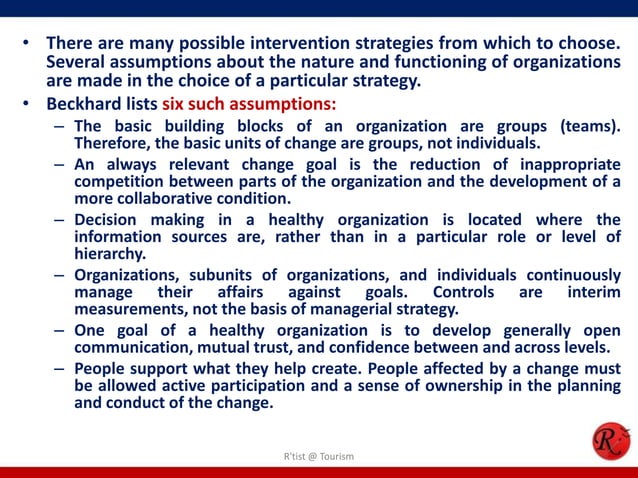 • There are many possible intervention strategies from which to choose. Several assumptions about the nature and functioning of organizations are made in the choice of a particular strategy.

• Beckhard lists six such assumptions:

– The basic building blocks of an organization are groups (teams). Therefore, the basic units of change are groups, not individuals.

– An always relevant change goal is the reduction of inappropriate competition between parts of the organization and the development of a more collaborative condition.

– Decision making in a healthy organization is located where the information sources are, rather than in a particular role or level of hierarchy.

– Organizations, subunits of organizations, and individuals continuously manage their affairs against goals. Controls are interim measurements, not the basis of managerial strategy.

– One goal of a healthy organization is to develop generally open communication, mutual trust, and confidence between and across levels.

– People support what they help create. People affected by a change must be allowed active participation and a sense of ownership in the planning and conduct of the change.

R'tist @ Tourism

R